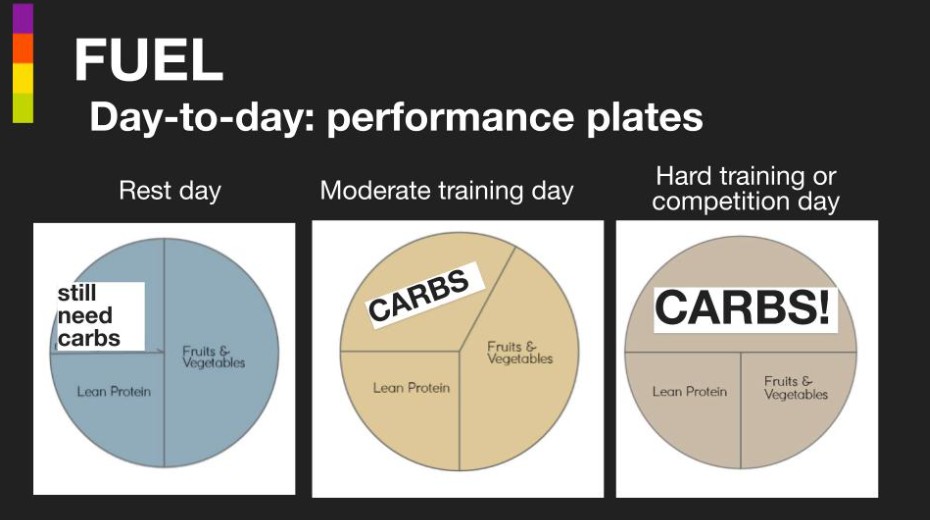 FUEL
Day-to-day: performance plates

Rest day

still need carbs

Fruits & Vegetables

Lean Protein

Moderate training day

CARBS

Fruits & Vegetables

Lean Protein

Hard training or competition day

CARBS!

Lean Protein

Fruits & Vegetables